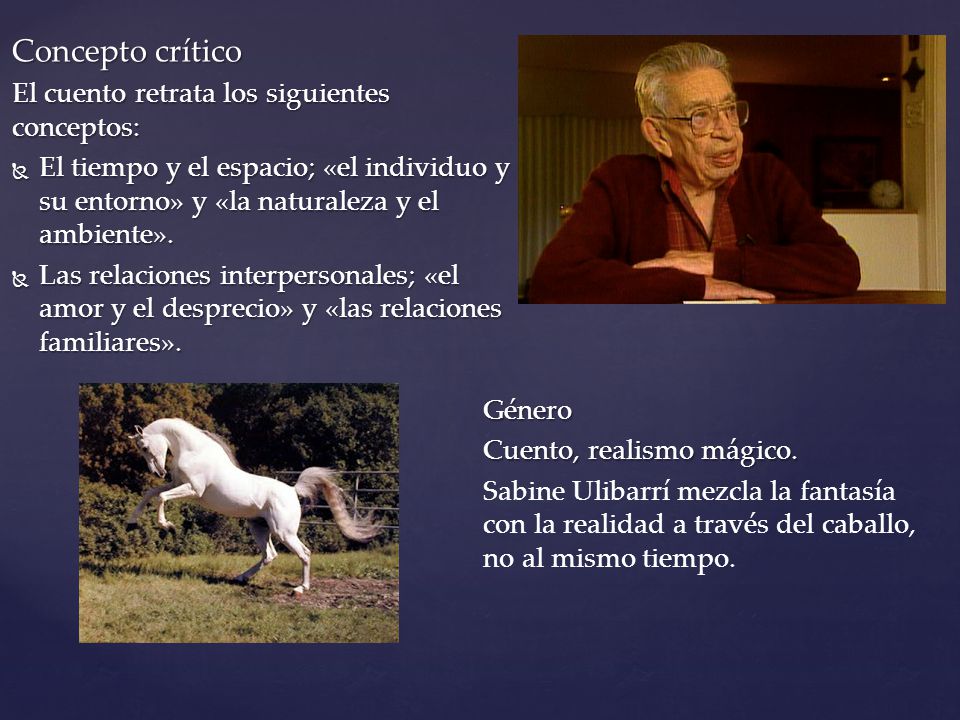 Concepto crítico

El cuento retrata los siguientes conceptos:

El tiempo y el espacio; «el individuo y su entorno» y «la naturaleza y el ambiente».

Las relaciones interpersonales; «el amor y el desprecio» y «las relaciones familiares».

Género

Cuento, realismo mágico.

Sabine Ulibarrí mezcla la fantasía con la realidad a través del caballo, no al mismo tiempo.